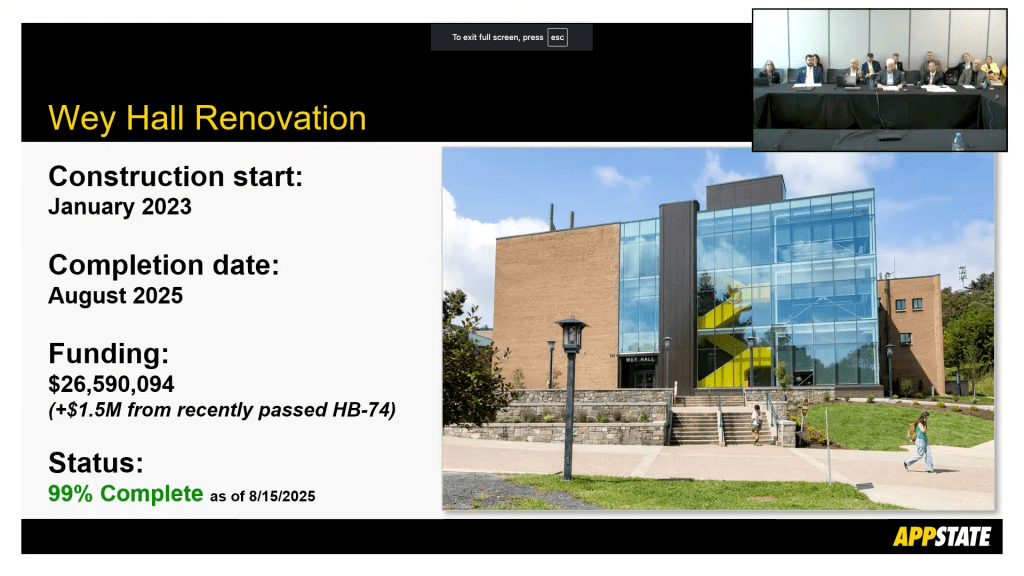 To exit full screen, press esc

Wey Hall Renovation

Construction start:
January 2023

Completion date:
August 2025

Funding:
$26,590,094
(+$1.5M from recently passed HB-74)

Status:
99% Complete as of 8/15/2025

WEY HALL

APPSTATE